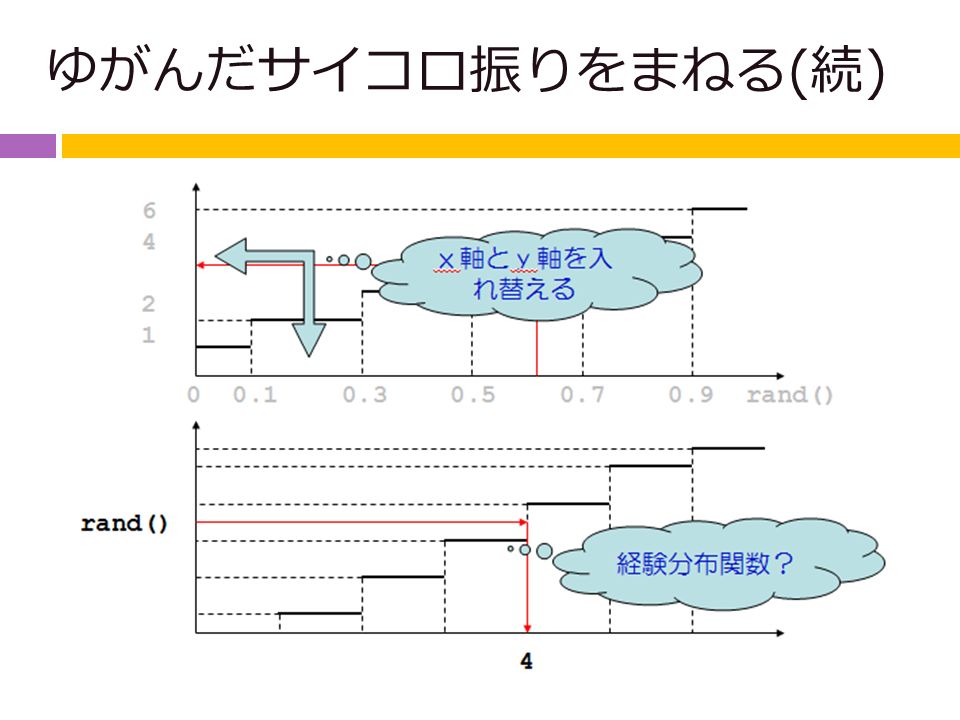 ゆがんだサイコロ振りをまねる(続)

6
4
2
1

x 軸と y 軸を入れ替える

0 0.1 0.3 0.5 0.7 0.9 rand()

rand()

経験分布関数？

4